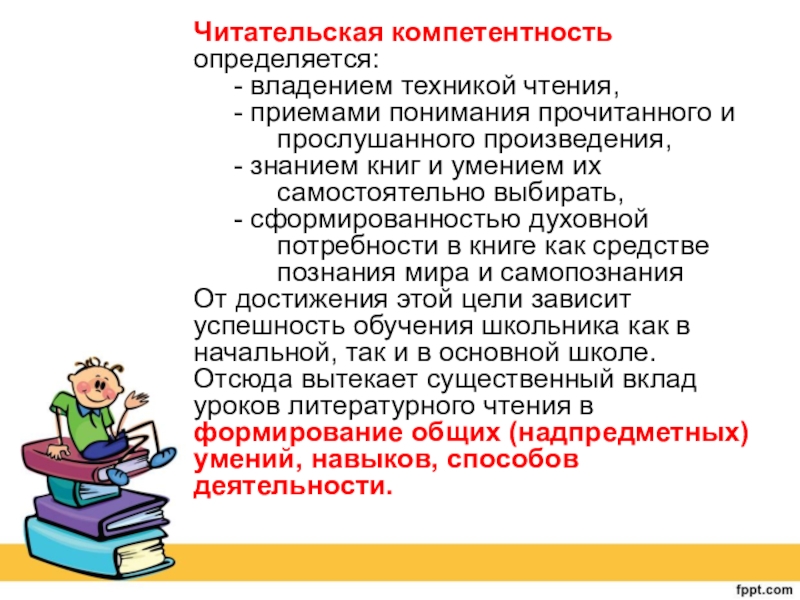 Читательская компетентность определяется:

- владением техникой чтения,
- приемами понимания прочитанного и прослушанного произведения,
- знанием книг и умением их самостоятельно выбирать,
- сформированностью духовной потребности в книге как средстве познания мира и самопознания

От достижения этой цели зависит успешность обучения школьника как в начальной, так и в основной школе. Отсюда вытекает существенный вклад уроков литературного чтения в формирование общих (надпредметных) умений, навыков, способов деятельности.

fppt.com